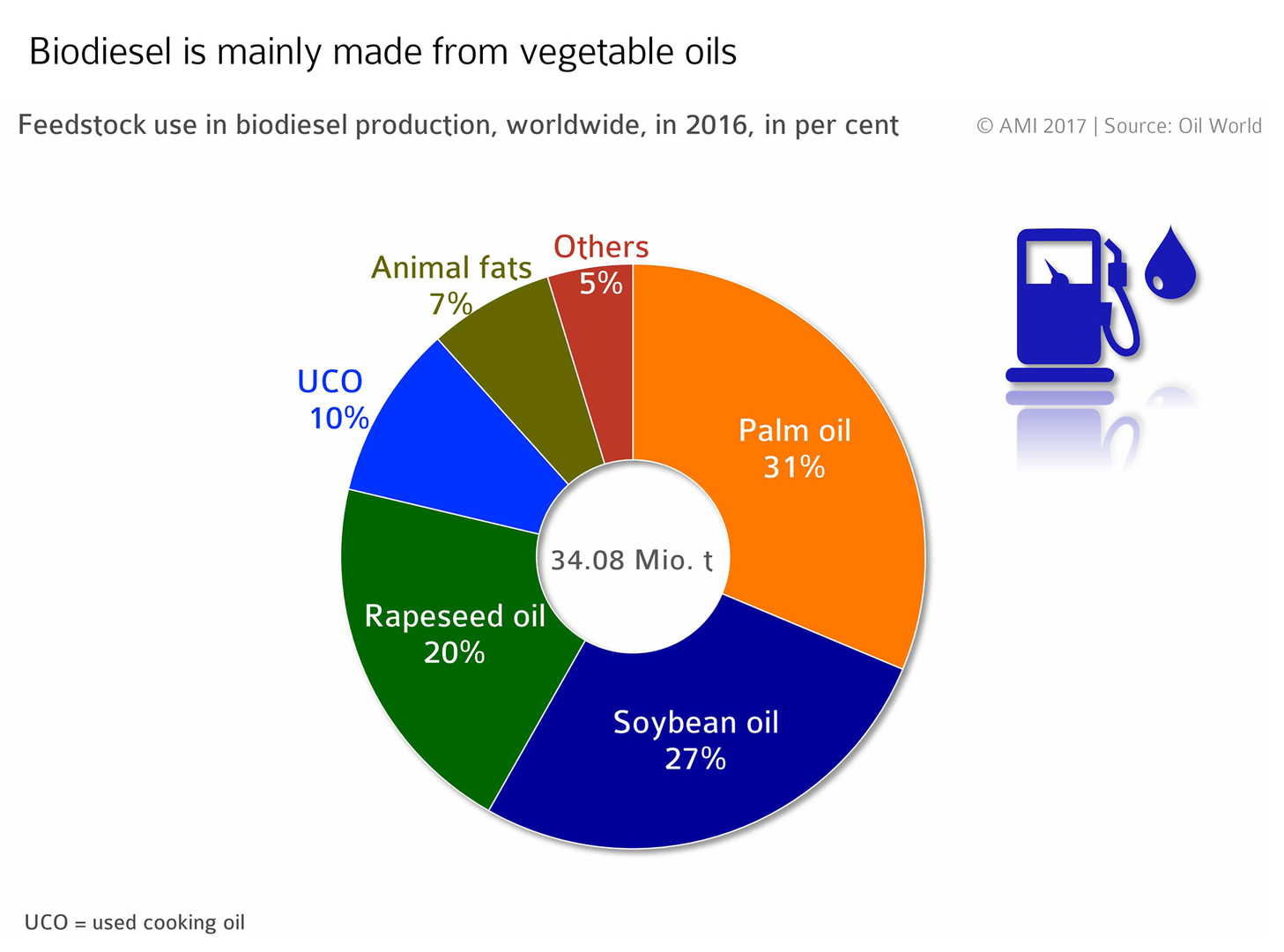 Biodiesel is mainly made from vegetable oils

Feedstock use in biodiesel production, worldwide, in 2016, in per cent

© AMI 2017 | Source: Oil World

Others
5%

Animal fats
7%

UCO
10%

Palm oil
31%

34.08 Mio. t

Rapeseed oil
20%

Soybean oil
27%

UCO = used cooking oil